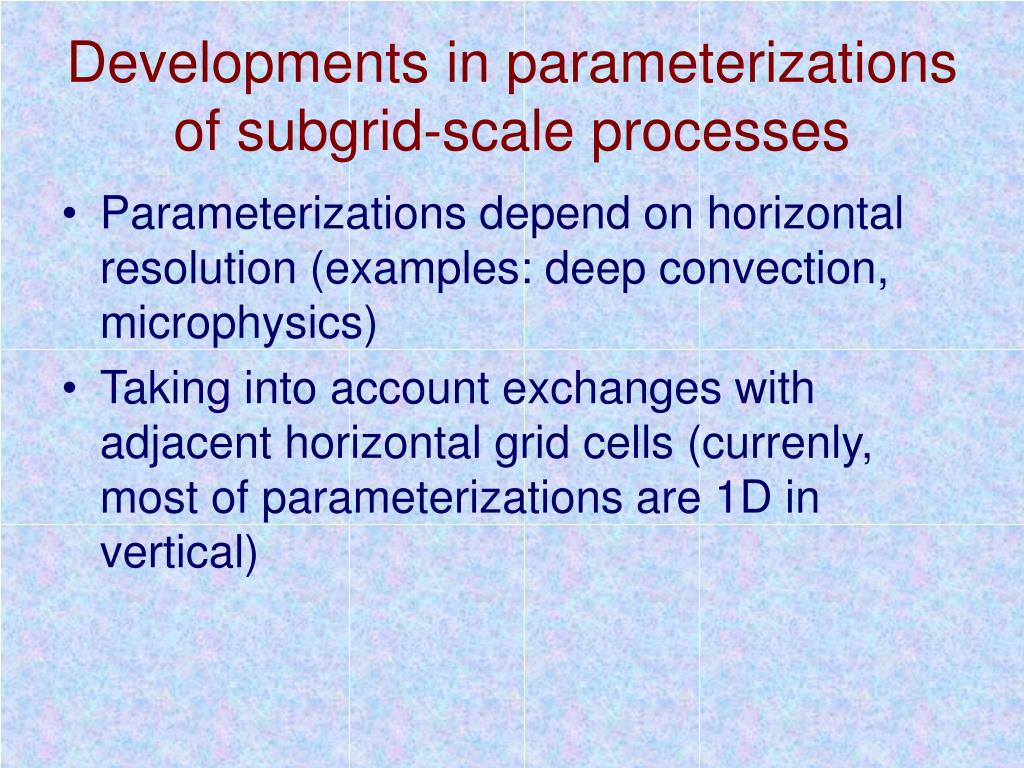 Developments in parameterizations of subgrid-scale processes

• Parameterizations depend on horizontal resolution (examples: deep convection, microphysics)
• Taking into account exchanges with adjacent horizontal grid cells (currenly, most of parameterizations are 1D in vertical)